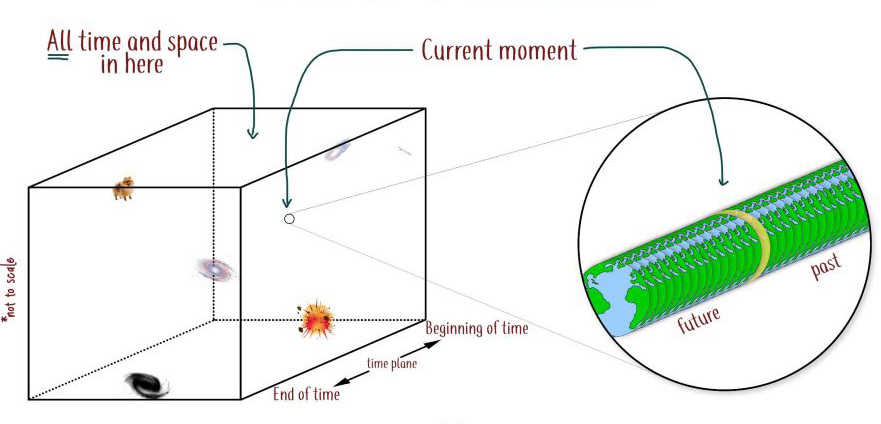 All time and space in here

Current moment

*not to scale

Beginning of time

time plane

End of time

future

past